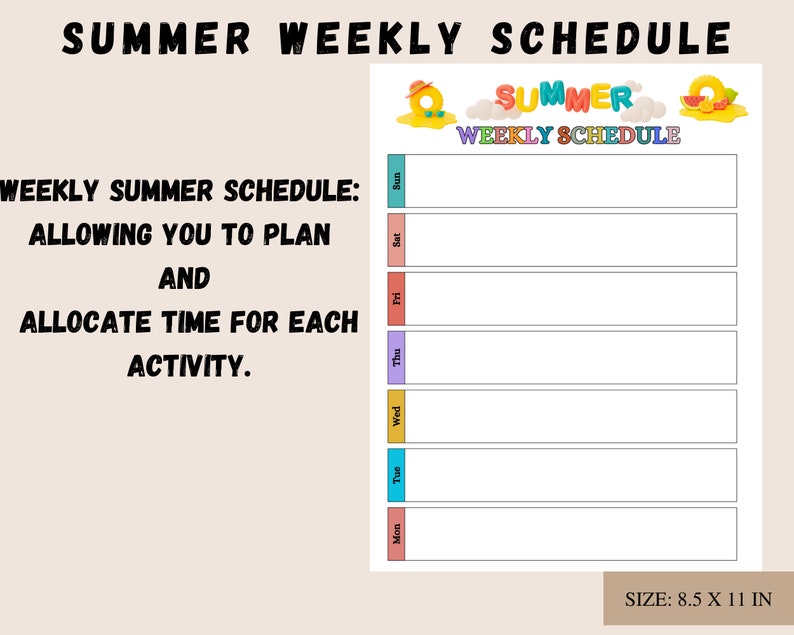 SUMMER WEEKLY SCHEDULE

WEEKLY SUMMER SCHEDULE: ALLOWING YOU TO PLAN AND ALLOCATE TIME FOR EACH ACTIVITY.

SUMMER
WEEKLY SCHEDULE

Sun

Sat

Fri

Thu

Wed

Tue

Mon

SIZE: 8.5 X 11 IN